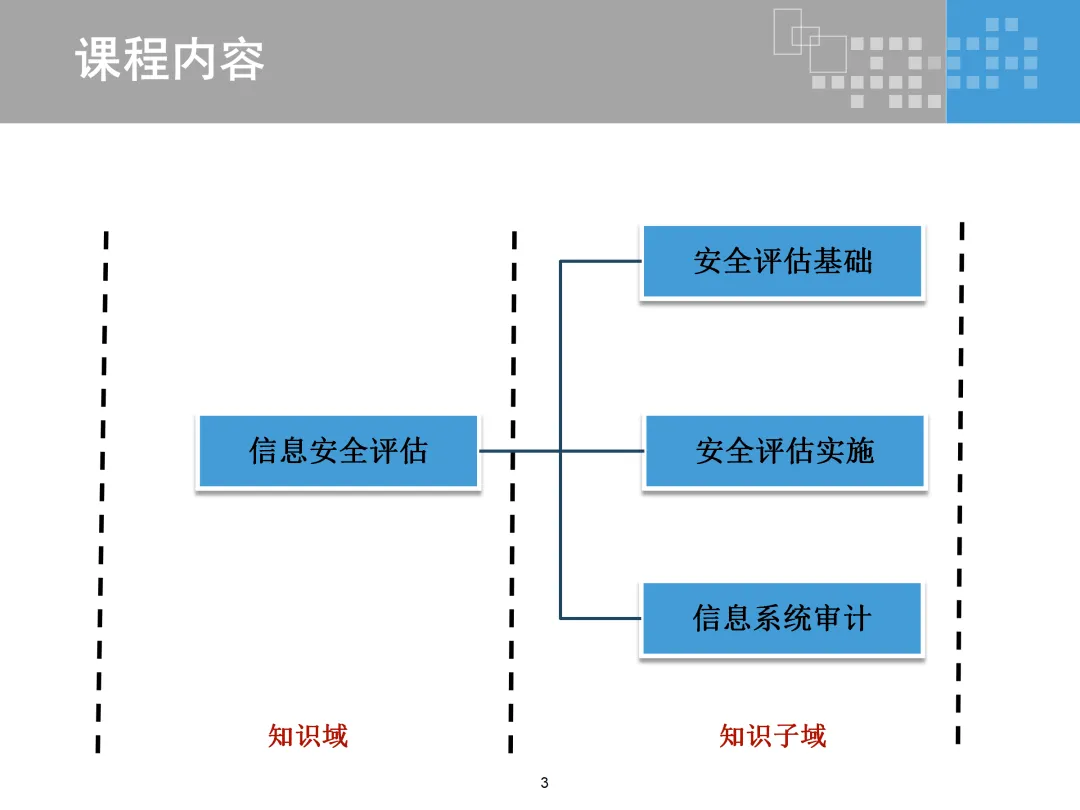 课程内容

信息安全评估

安全评估基础

安全评估实施

信息系统审计

知识域

知识子域

3